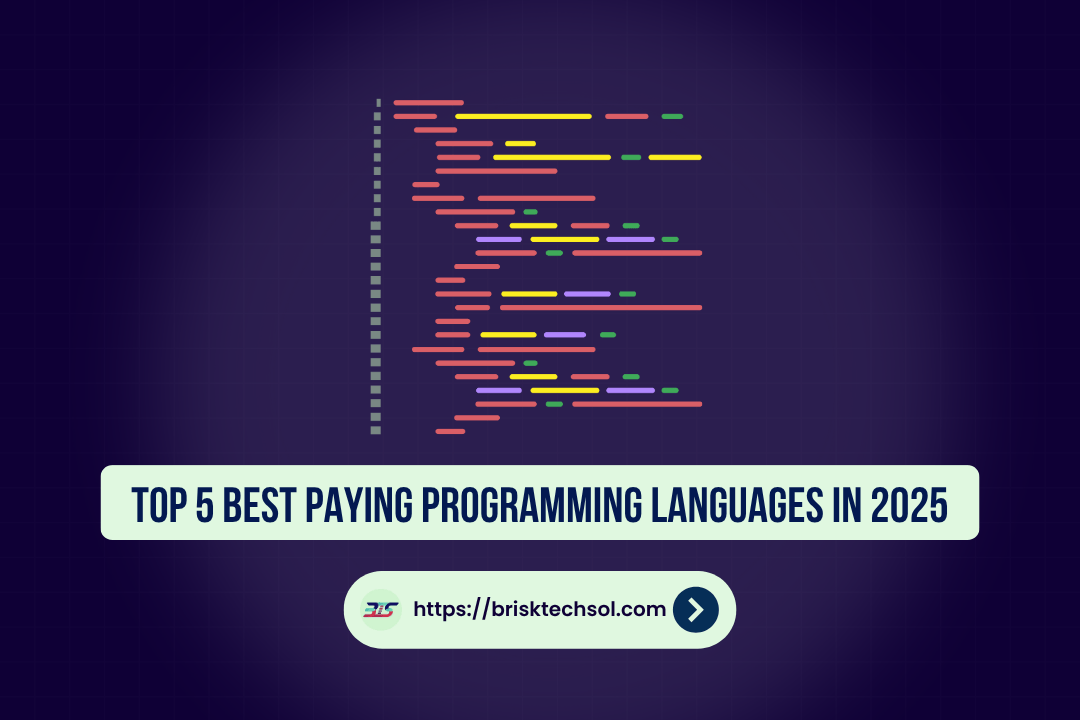 TOP 5 BEST PAYING PROGRAMMING LANGUAGES IN 2025

BTS

https://brisktechsol.com